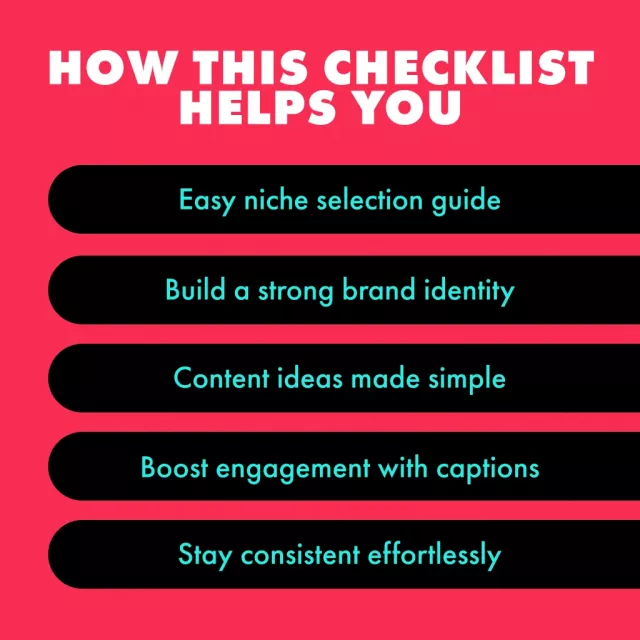 HOW THIS CHECKLIST HELPS YOU

Easy niche selection guide

Build a strong brand identity

Content ideas made simple

Boost engagement with captions

Stay consistent effortlessly